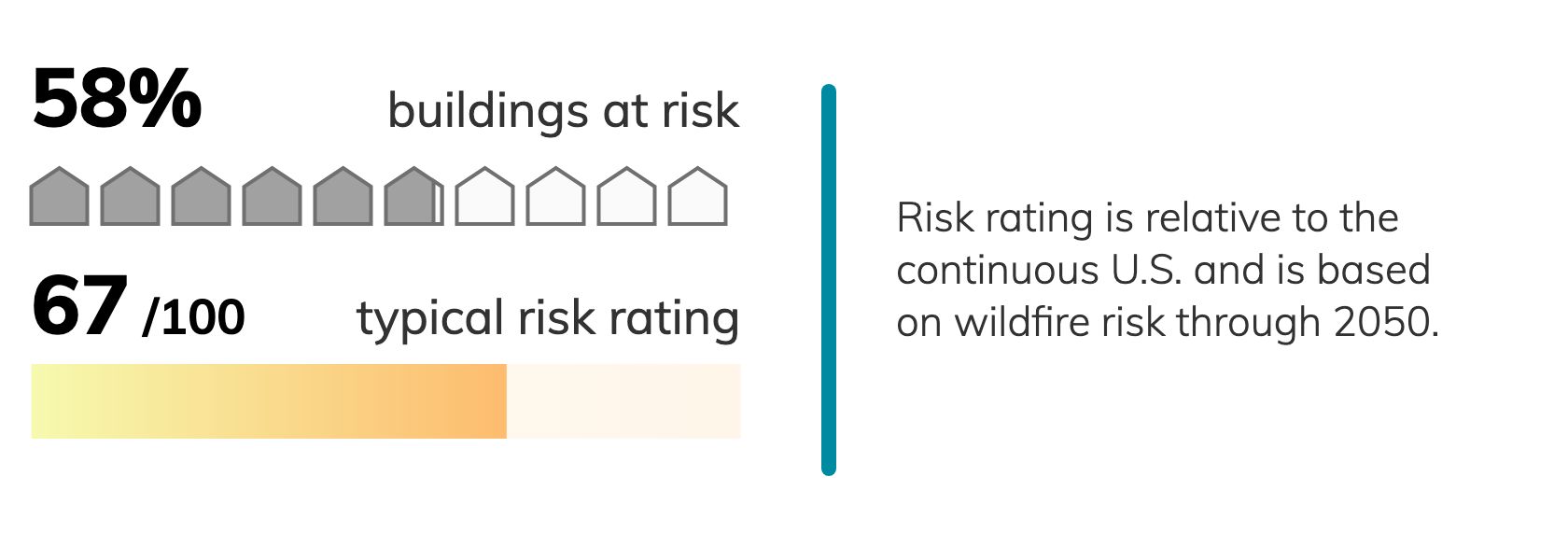 58% buildings at risk

67 /100 typical risk rating

Risk rating is relative to the continuous U.S. and is based on wildfire risk through 2050.